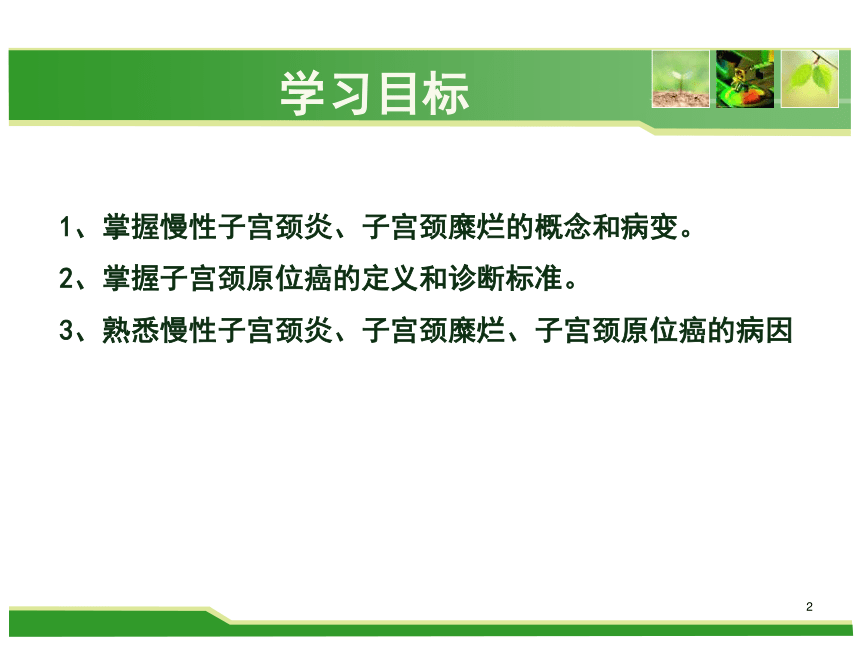 学习目标

1、掌握慢性子宫颈炎、子宫颈糜烂的概念和病变。

2、掌握子宫颈原位癌的定义和诊断标准。

3、熟悉慢性子宫颈炎、子宫颈糜烂、子宫颈原位癌的病因

2